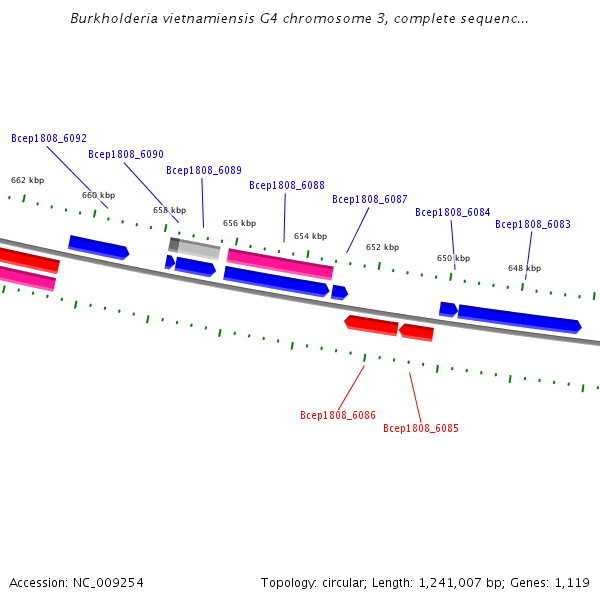 Burkholderia vietnamiensis G4 chromosome 3, complete sequenc...

Bcep1808_6092
Bcep1808_6090
Bcep1808_6089
Bcep1808_6088
Bcep1808_6087
Bcep1808_6084
Bcep1808_6083

662 kbp
660 kbp
658 kbp
656 kbp
654 kbp
652 kbp
650 kbp
648 kbp

Bcep1808_6086
Bcep1808_6085

Accession: NC_009254

Topology: circular; Length: 1,241,007 bp; Genes: 1,119